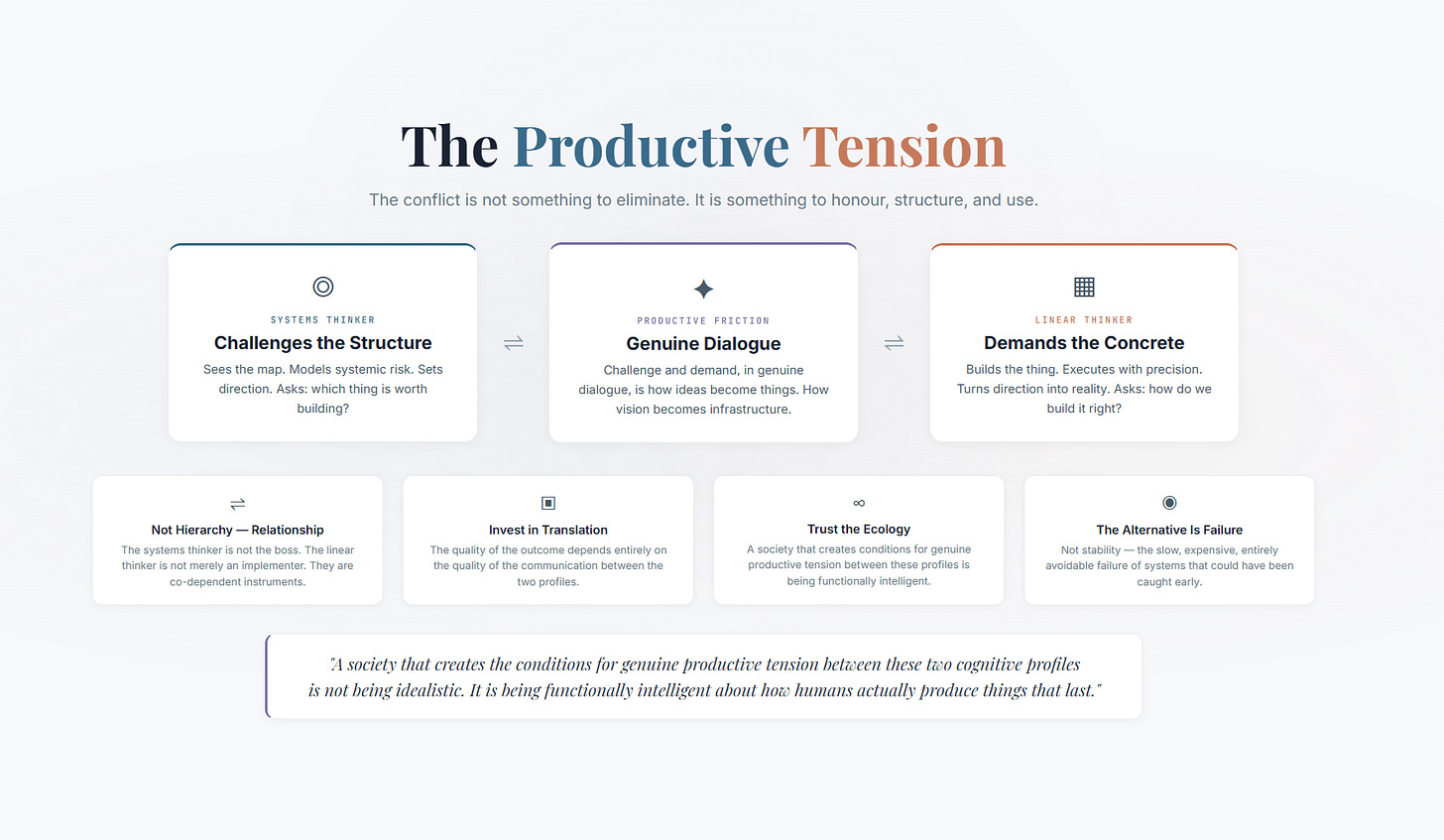 The Productive Tension

The conflict is not something to eliminate. It is something to honour, structure, and use.

SYSTEMS THINKER
Challenges the Structure
Sees the map. Models systemic risk. Sets direction. Asks: which thing is worth building?

⇌

PRODUCTIVE FRICTION
Genuine Dialogue
Challenge and demand, in genuine dialogue, is how ideas become things. How vision becomes infrastructure.

⇌

LINEAR THINKER
Demands the Concrete
Builds the thing. Executes with precision. Turns direction into reality. Asks: how do we build it right?

⇌
Not Hierarchy — Relationship
The systems thinker is not the boss. The linear thinker is not merely an implementer. They are co-dependent instruments.

Invest in Translation
The quality of the outcome depends entirely on the quality of the communication between the two profiles.

∞
Trust the Ecology
A society that creates conditions for genuine productive tension between these profiles is being functionally intelligent.

The Alternative Is Failure
Not stability — the slow, expensive, entirely avoidable failure of systems that could have been caught early.

"A society that creates the conditions for genuine productive tension between these two cognitive profiles is not being idealistic. It is being functionally intelligent about how humans actually produce things that last."